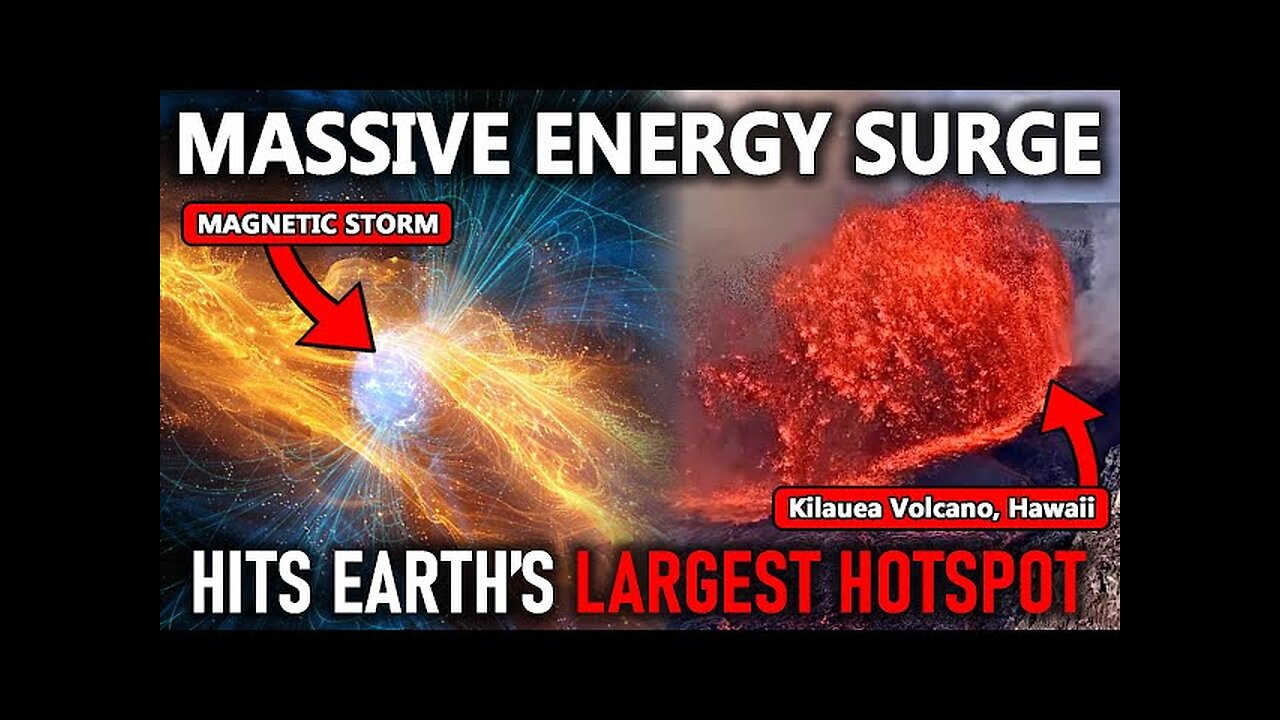 MASSIVE ENERGY SURGE

MAGNETIC STORM

Kilauea Volcano, Hawaii

HITS EARTH'S LARGEST HOTSPOT